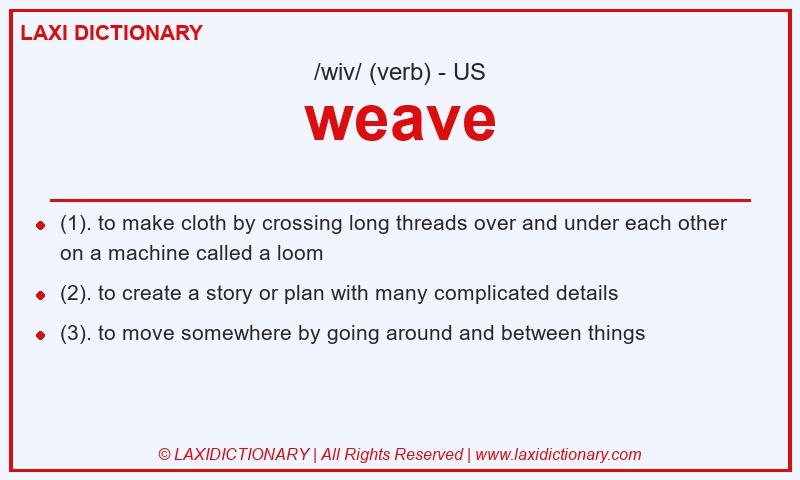 LAXI DICTIONARY

/wiv/ (verb) - US

weave

- (1). to make cloth by crossing long threads over and under each other on a machine called a loom
- (2). to create a story or plan with many complicated details
- (3). to move somewhere by going around and between things

© LAXIDICTIONARY | All Rights Reserved | www.laxidictionary.com